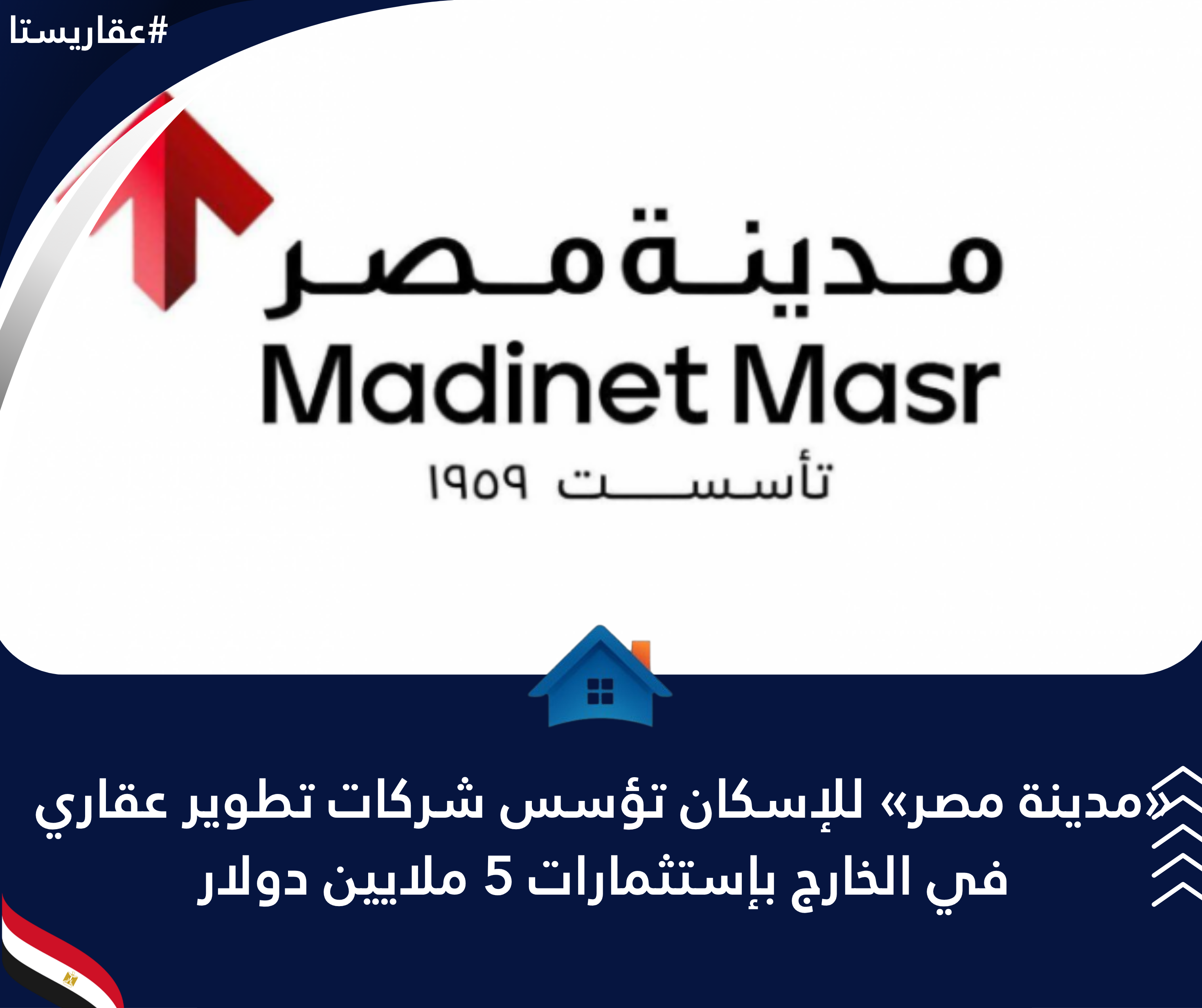 #عقاريستا

مدينة مصر

Madinet Masr

تأسست ١٩٥٩

«مدينة مصر» للإسكان تؤسس شركات تطوير عقاري في الخارج بإستثمارات 5 ملايين دولار